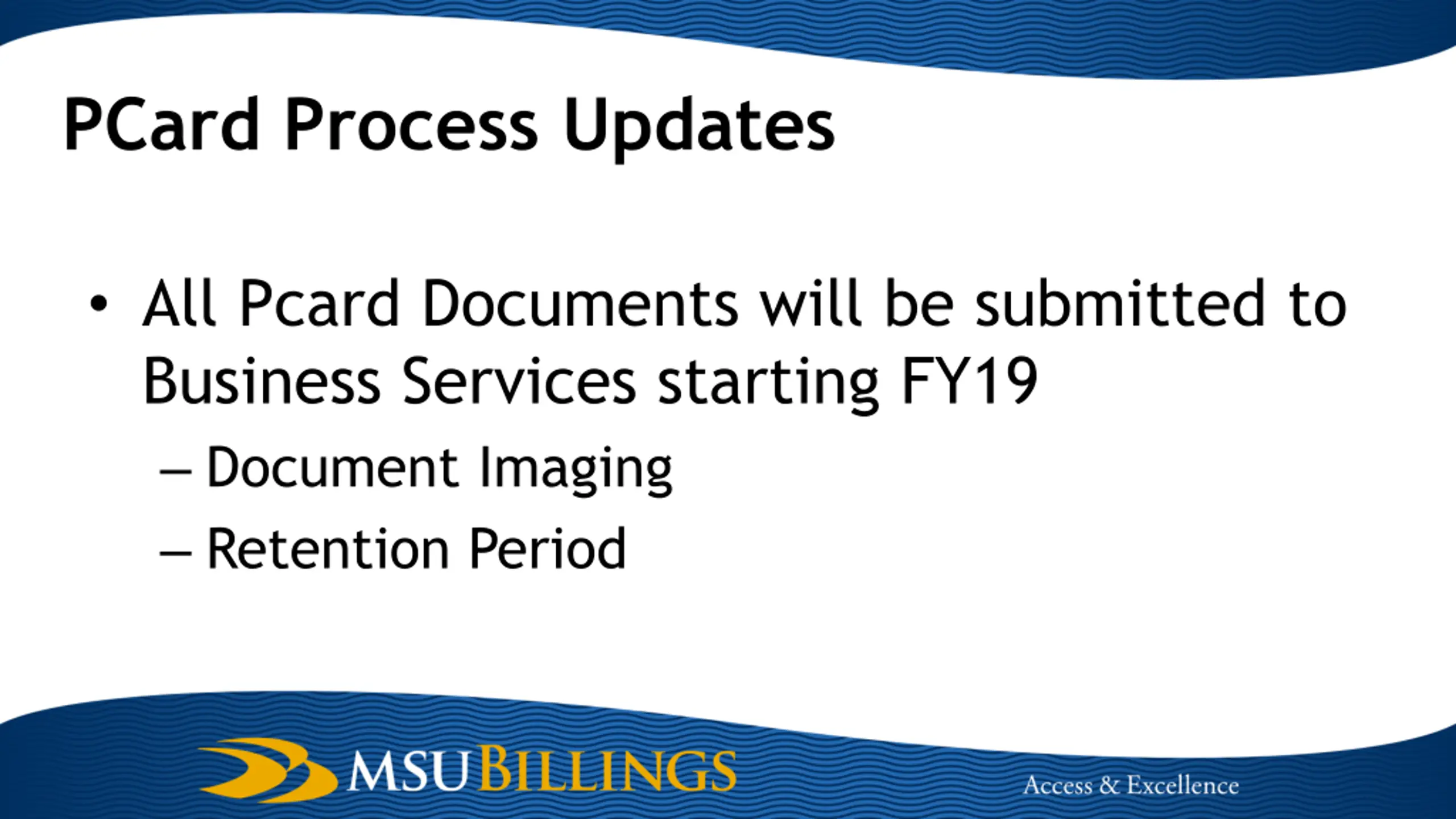 PCard Process Updates

• All Pcard Documents will be submitted to Business Services starting FY19

– Document Imaging

– Retention Period

MSUBILLINGS

Access & Excellence